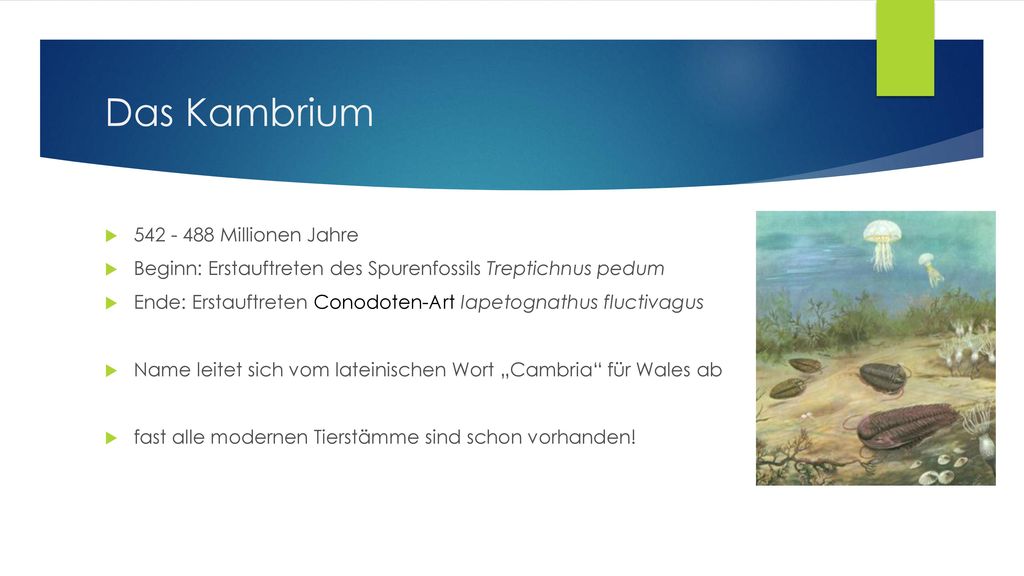 Das Kambrium

542 - 488 Millionen Jahre

Beginn: Erstauftreten des Spurenfossils Treptichnus pedum

Ende: Erstauftreten Conodoten-Art Iapetognathus fluctivagus

Name leitet sich vom lateinischen Wort „Cambria“ für Wales ab

fast alle modernen Tierstämme sind schon vorhanden!